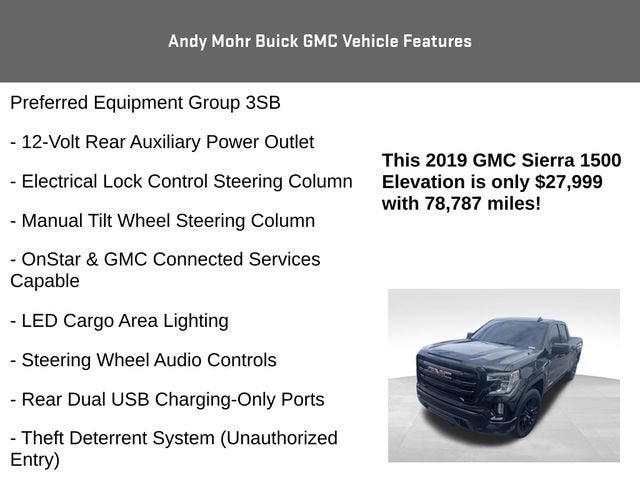 Andy Mohr Buick GMC Vehicle Features

Preferred Equipment Group 3SB

- 12-Volt Rear Auxiliary Power Outlet

- Electrical Lock Control Steering Column

- Manual Tilt Wheel Steering Column

- OnStar & GMC Connected Services Capable

- LED Cargo Area Lighting

- Steering Wheel Audio Controls

- Rear Dual USB Charging-Only Ports

- Theft Deterrent System (Unauthorized Entry)

This 2019 GMC Sierra 1500 Elevation is only $27,999 with 78,787 miles!

GMC